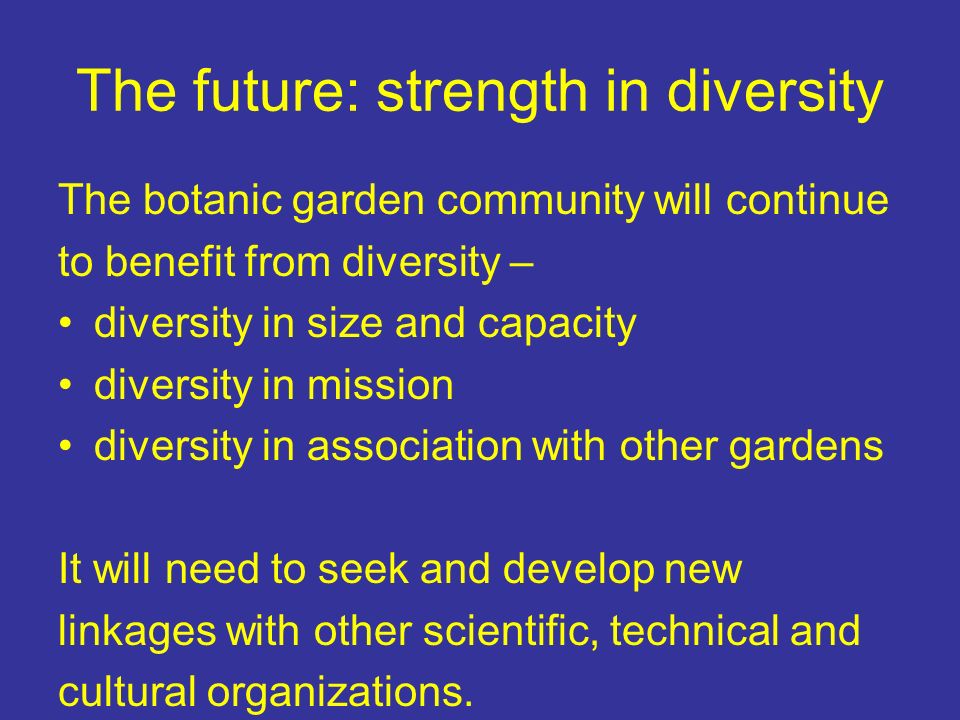 The future: strength in diversity

The botanic garden community will continue to benefit from diversity –
• diversity in size and capacity
• diversity in mission
• diversity in association with other gardens

It will need to seek and develop new linkages with other scientific, technical and cultural organizations.